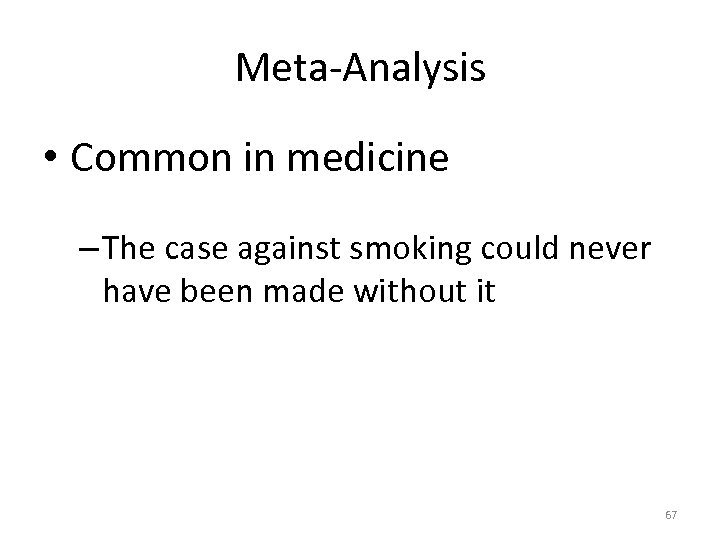 Meta-Analysis

• Common in medicine

– The case against smoking could never have been made without it

67